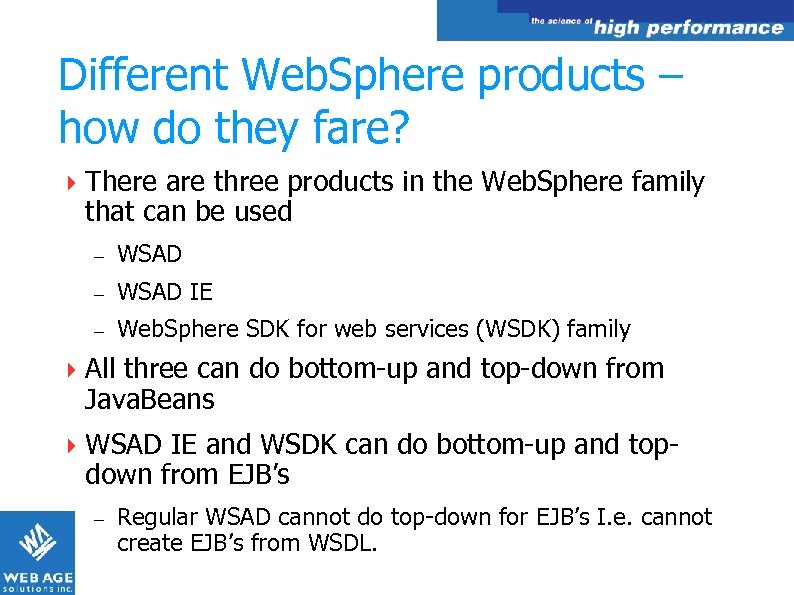 the science of high performance

Different WebSphere products – how do they fare?

There are three products in the WebSphere family that can be used

– WSAD

– WSAD IE

– WebSphere SDK for web services (WSDK) family

All three can do bottom-up and top-down from JavaBeans

WSAD IE and WSDK can do bottom-up and top-down from EJB's

– Regular WSAD cannot do top-down for EJB's I.e. cannot create EJB's from WSDL.

WEB AGE solutions inc.